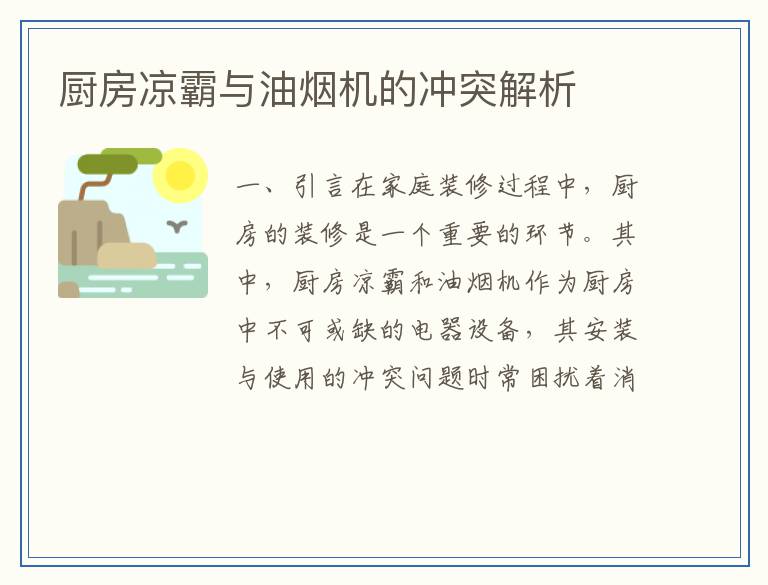 厨房凉霸与油烟机的冲突解析

一、引言在家庭装修过程中，厨房的装修是一个重要的环节。其中，厨房凉霸和油烟机作为厨房中不可或缺的电器设备，其安装与使用的冲突问题时常困扰着消